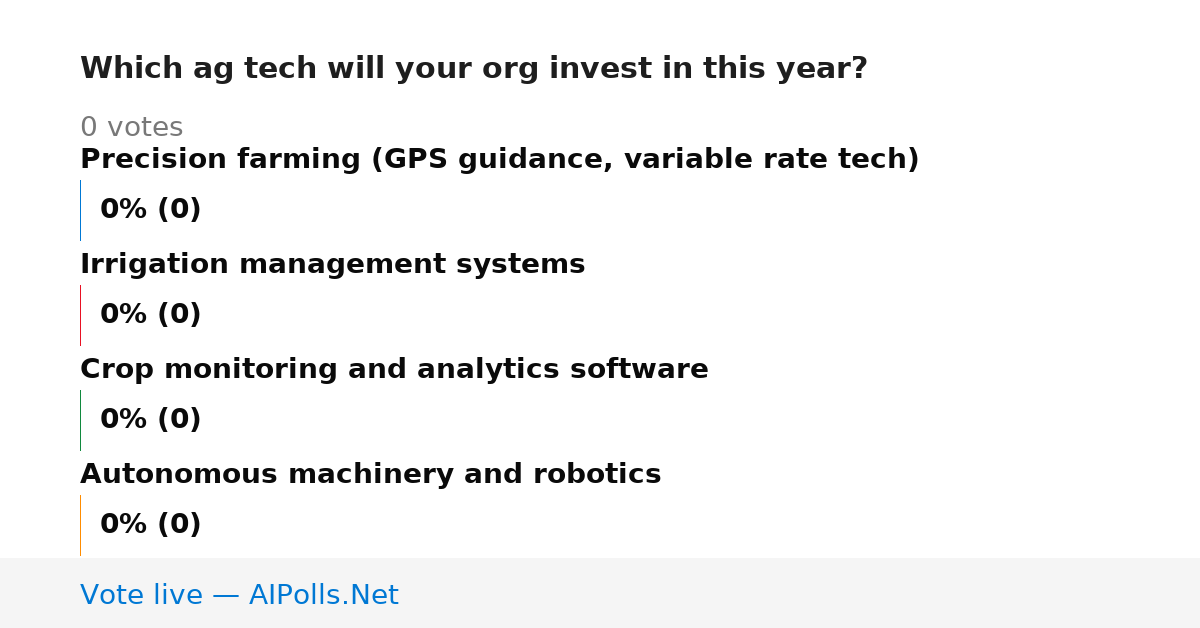 Which ag tech will your org invest in this year?

0 votes

Precision farming (GPS guidance, variable rate tech)

0% (0)

Irrigation management systems

0% (0)

Crop monitoring and analytics software

0% (0)

Autonomous machinery and robotics

0% (0)

Vote live — AIPolls.Net